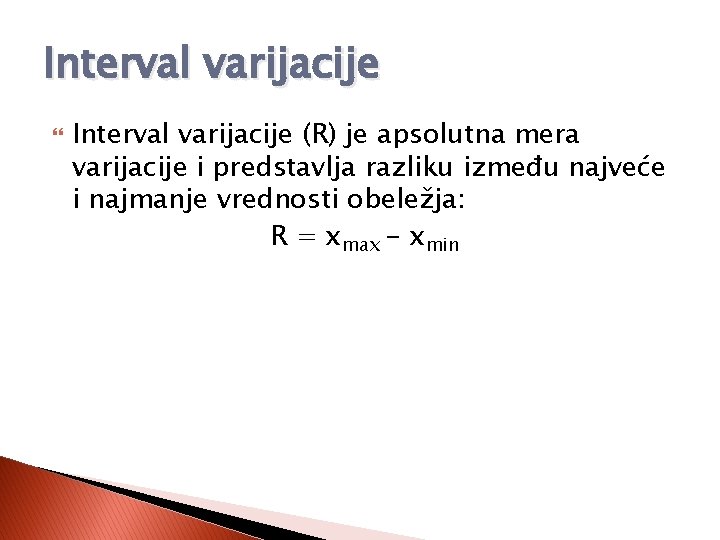 Interval varijacije

Interval varijacije (R) je apsolutna mera varijacije i predstavlja razliku između najveće i najmanje vrednosti obeležja:

$R = x_{max} - x_{min}$